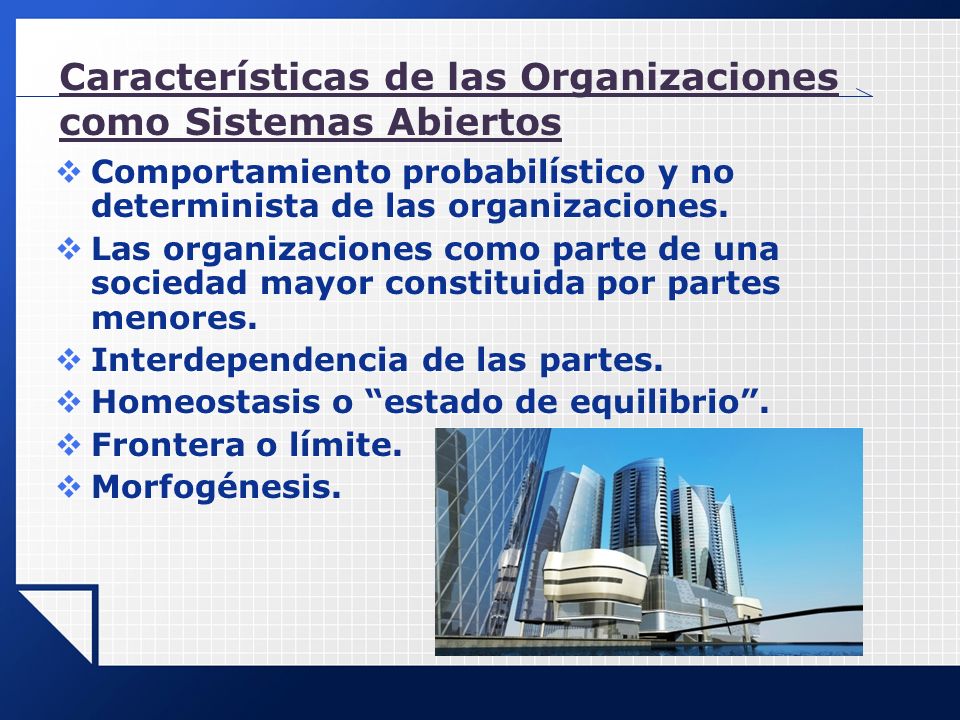 Características de las Organizaciones como Sistemas Abiertos

❖ Comportamiento probabilístico y no determinista de las organizaciones.
❖ Las organizaciones como parte de una sociedad mayor constituida por partes menores.
❖ Interdependencia de las partes.
❖ Homeostasis o “estado de equilibrio”.
❖ Frontera o límite.
❖ Morfogénesis.